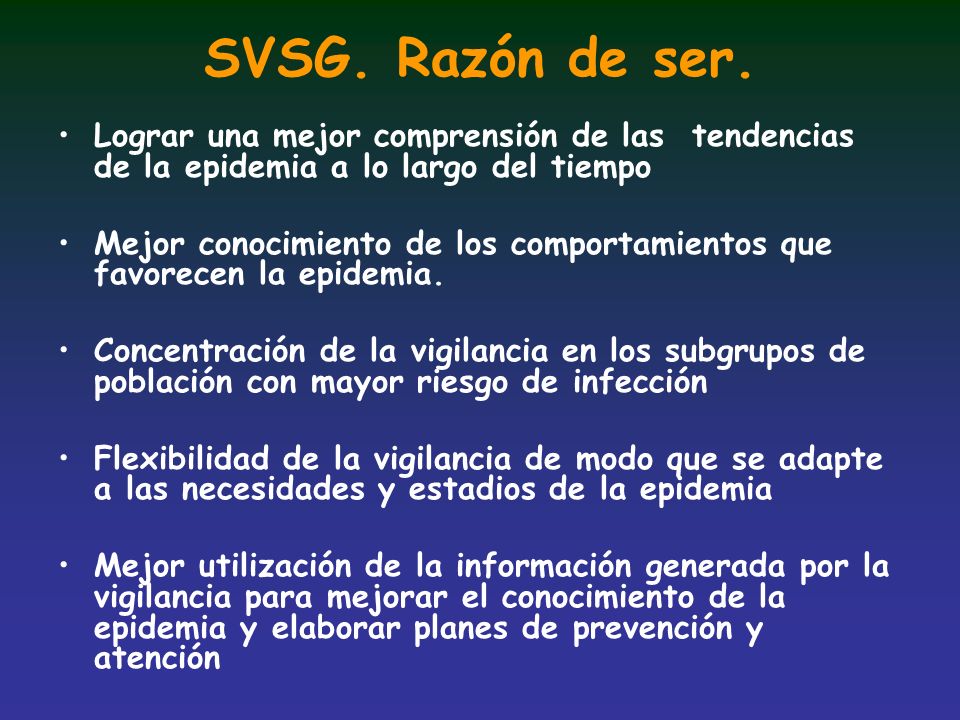 SVSG. Razón de ser.

• Lograr una mejor comprensión de las tendencias de la epidemia a lo largo del tiempo

• Mejor conocimiento de los comportamientos que favorecen la epidemia.

• Concentración de la vigilancia en los subgrupos de población con mayor riesgo de infección

• Flexibilidad de la vigilancia de modo que se adapte a las necesidades y estadios de la epidemia

• Mejor utilización de la información generada por la vigilancia para mejorar el conocimiento de la epidemia y elaborar planes de prevención y atención